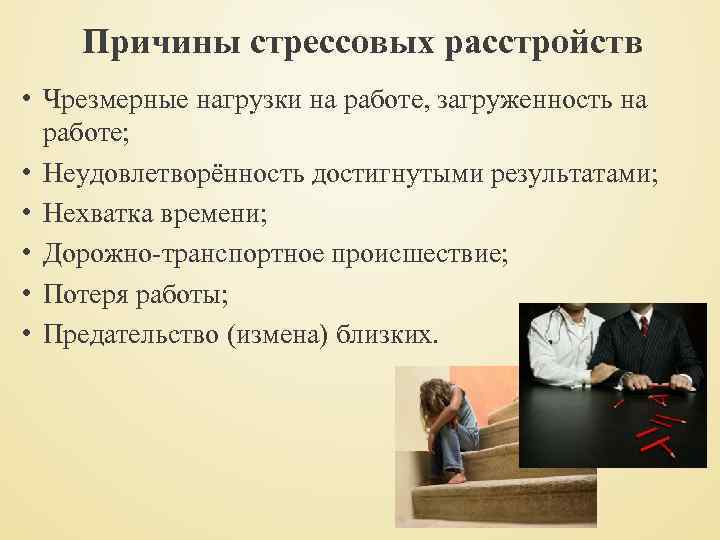 Причины стрессовых расстройств

• Чрезмерные нагрузки на работе, загруженность на работе;
• Неудовлетворённость достигнутыми результатами;
• Нехватка времени;
• Дорожно-транспортное происшествие;
• Потеря работы;
• Предательство (измена) близких.